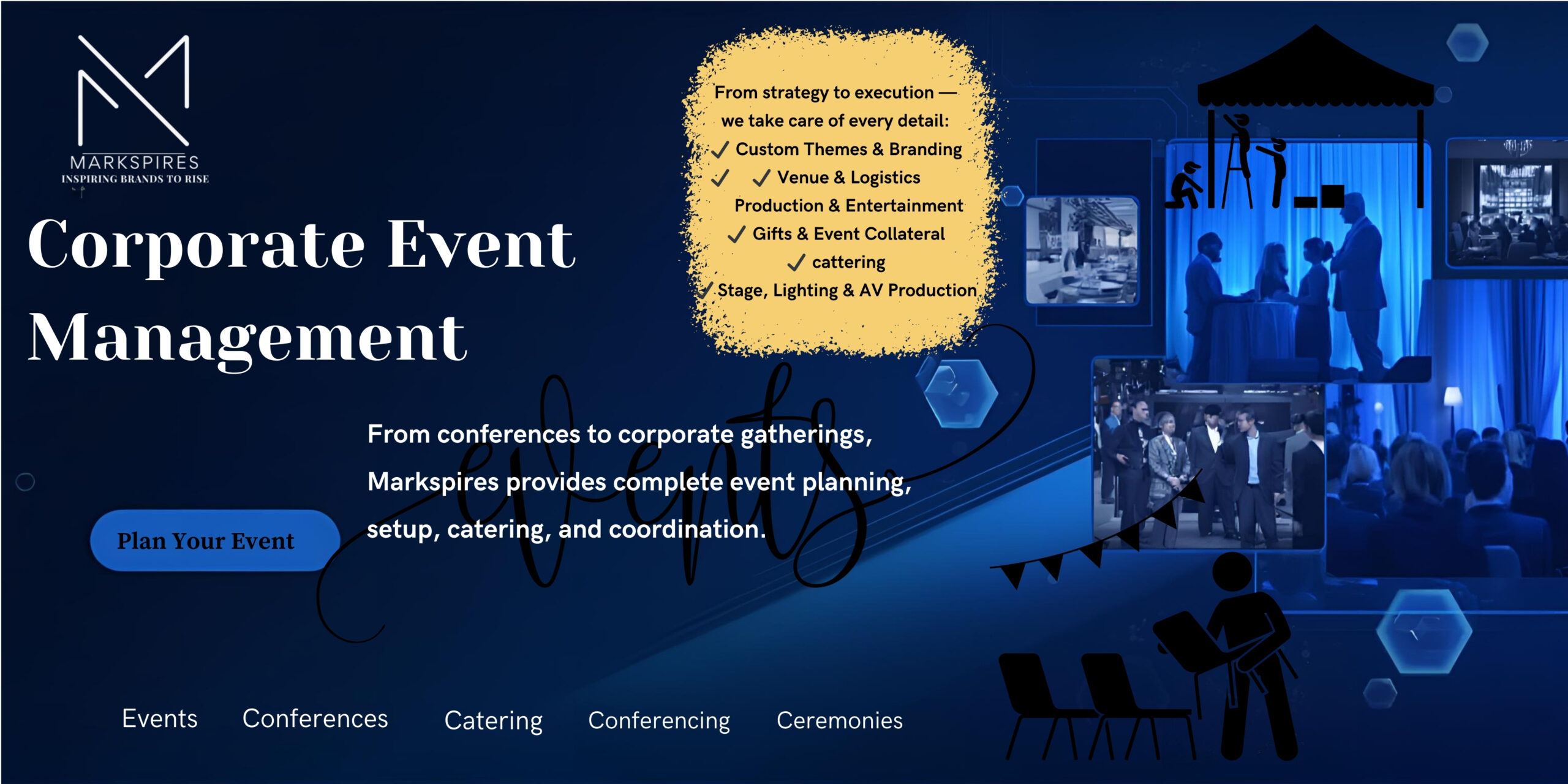 MARKSPIRES
INSPIRING BRANDS TO RISE

Corporate Event Management

From strategy to execution — we take care of every detail:
✓ Custom Themes & Branding
✓ ✓ Venue & Logistics
Production & Entertainment
✓ Gifts & Event Collateral
✓ cattering
✓ Stage, Lighting & AV Production

events

From conferences to corporate gatherings, Markspires provides complete event planning, setup, catering, and coordination.

Plan Your Event

Events Conferences Catering Conferencing Ceremonies